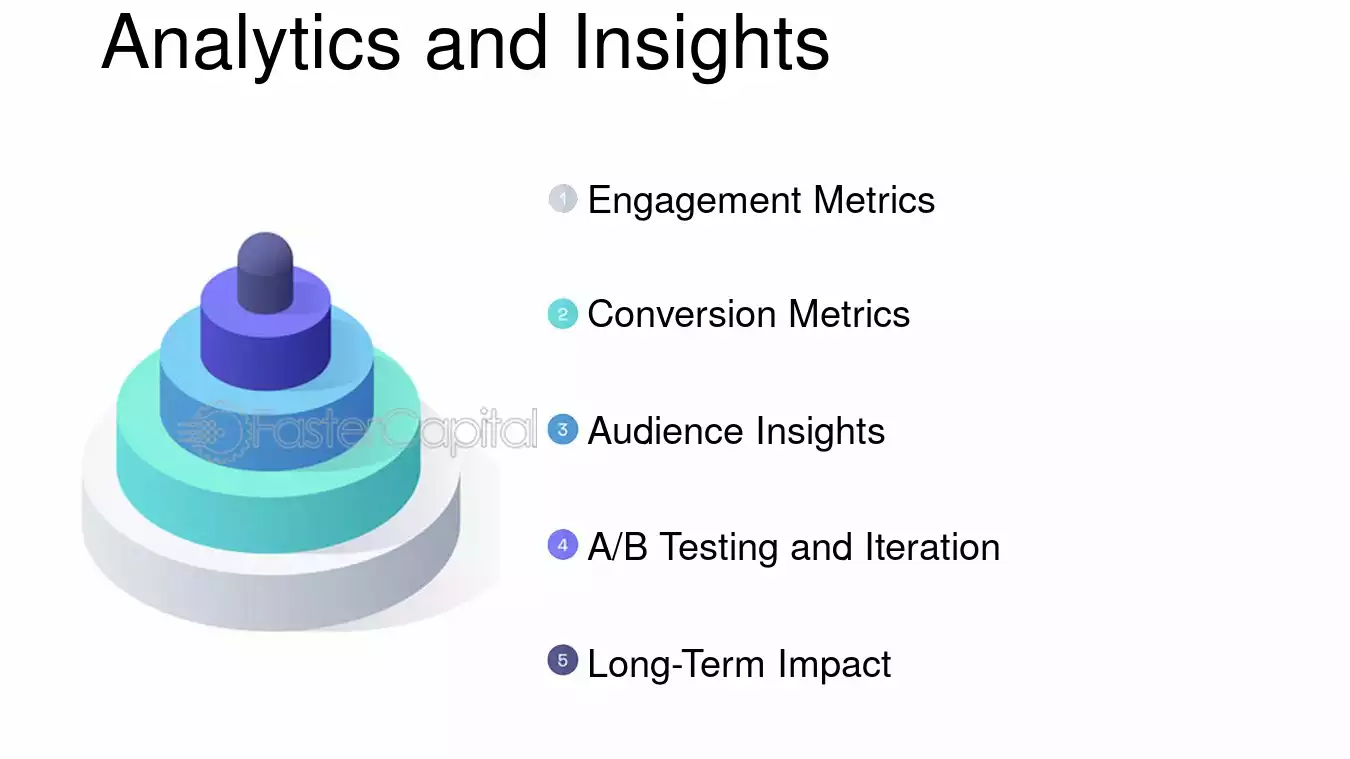 Analytics and Insights

1 Engagement Metrics

2 Conversion Metrics

3 Audience Insights

4 A/B Testing and Iteration

5 Long-Term Impact

FasterCapital